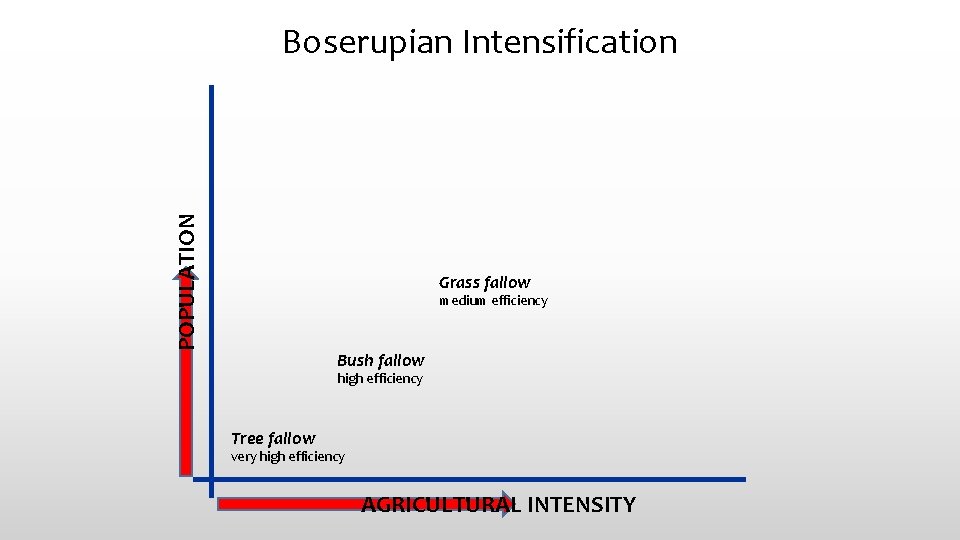 Boserupian Intensification

POPULATION

Grass fallow
medium efficiency

Bush fallow
high efficiency

Tree fallow
very high efficiency

AGRICULTURAL INTENSITY